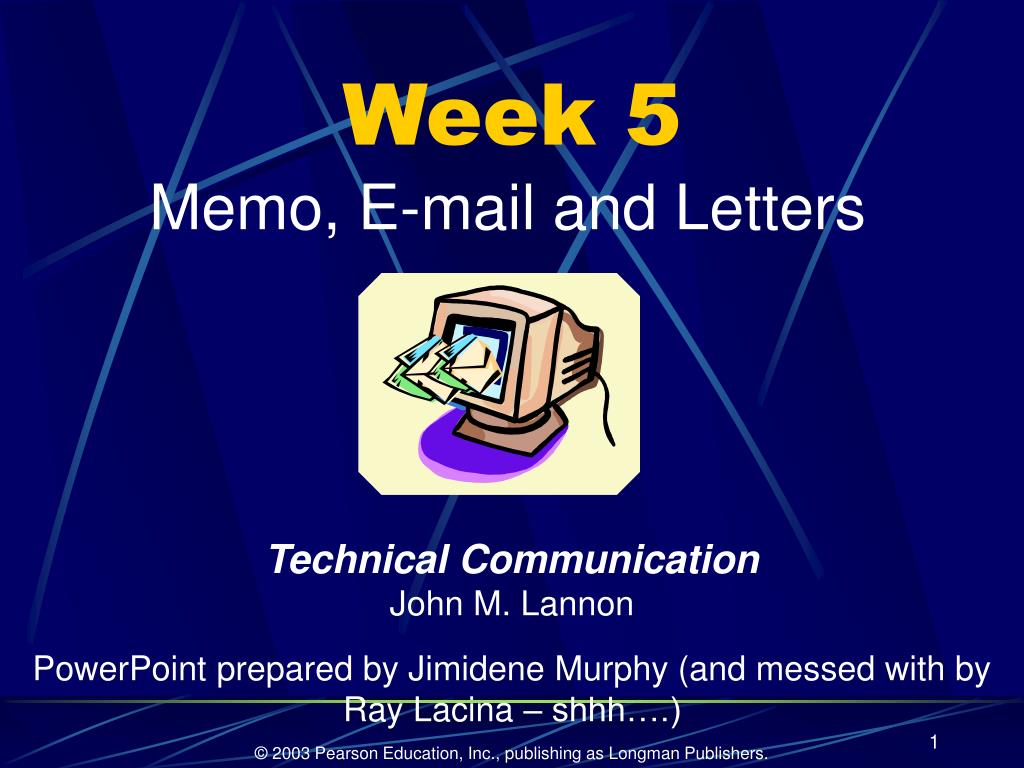 Week 5

Memo, E-mail and Letters

Technical Communication

John M. Lannon

PowerPoint prepared by Jimidene Murphy (and messed with by Ray Lacina – shhh….)

© 2003 Pearson Education, Inc., publishing as Longman Publishers.

1